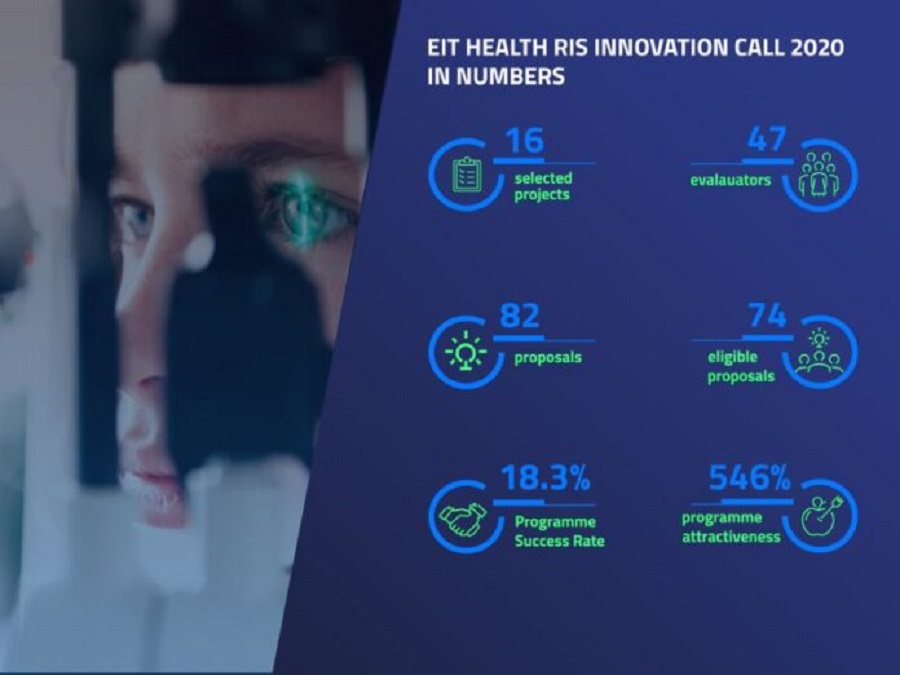 EIT HEALTH RIS INNOVATION CALL 2020 IN NUMBERS

16
selected projects

47
evalauators

82
proposals

74
eligible proposals

18.3%
Programme Success Rate

546%
programme attractiveness